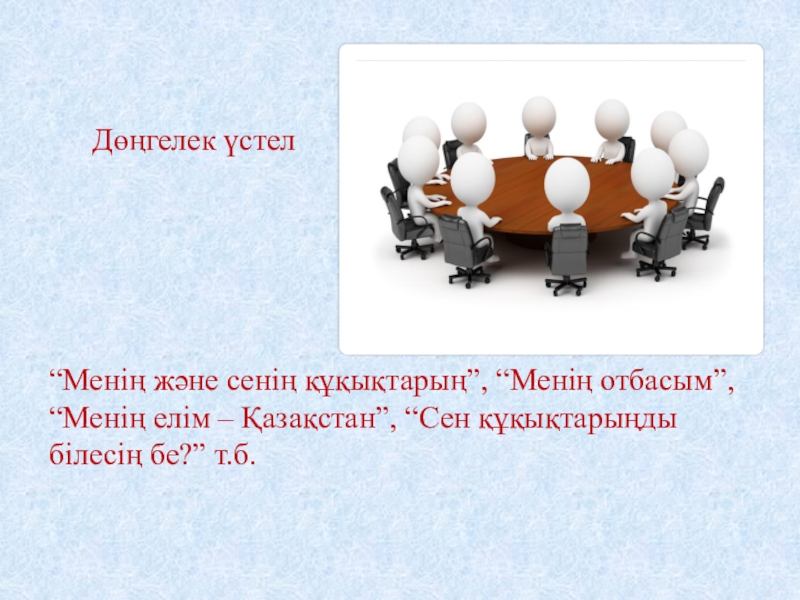 Дөңгелек үстел

“Менің және сенің құқықтарың”, “Менің отбасым”, “Менің елім – Қазақстан”, “Сен құқықтарыңды білесің бе?” т.б.